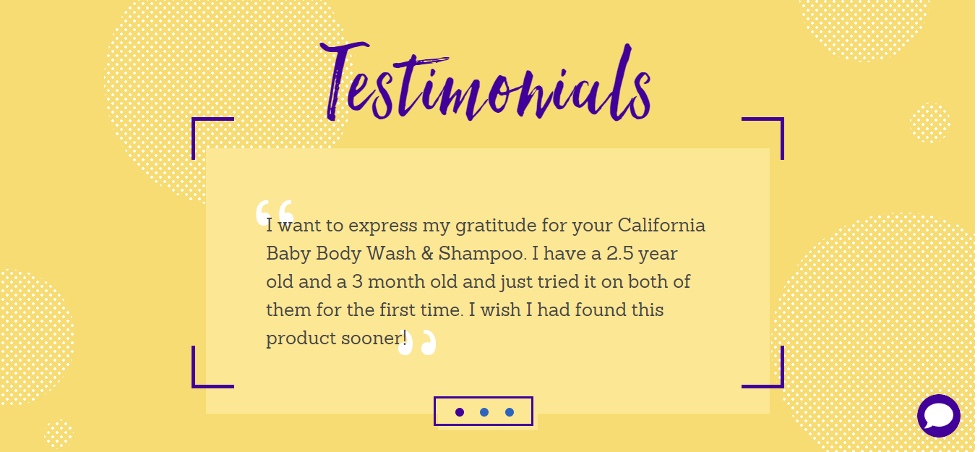 Testimonials

“I want to express my gratitude for your California Baby Body Wash & Shampoo. I have a 2.5 year old and a 3 month old and just tried it on both of them for the first time. I wish I had found this product sooner!”